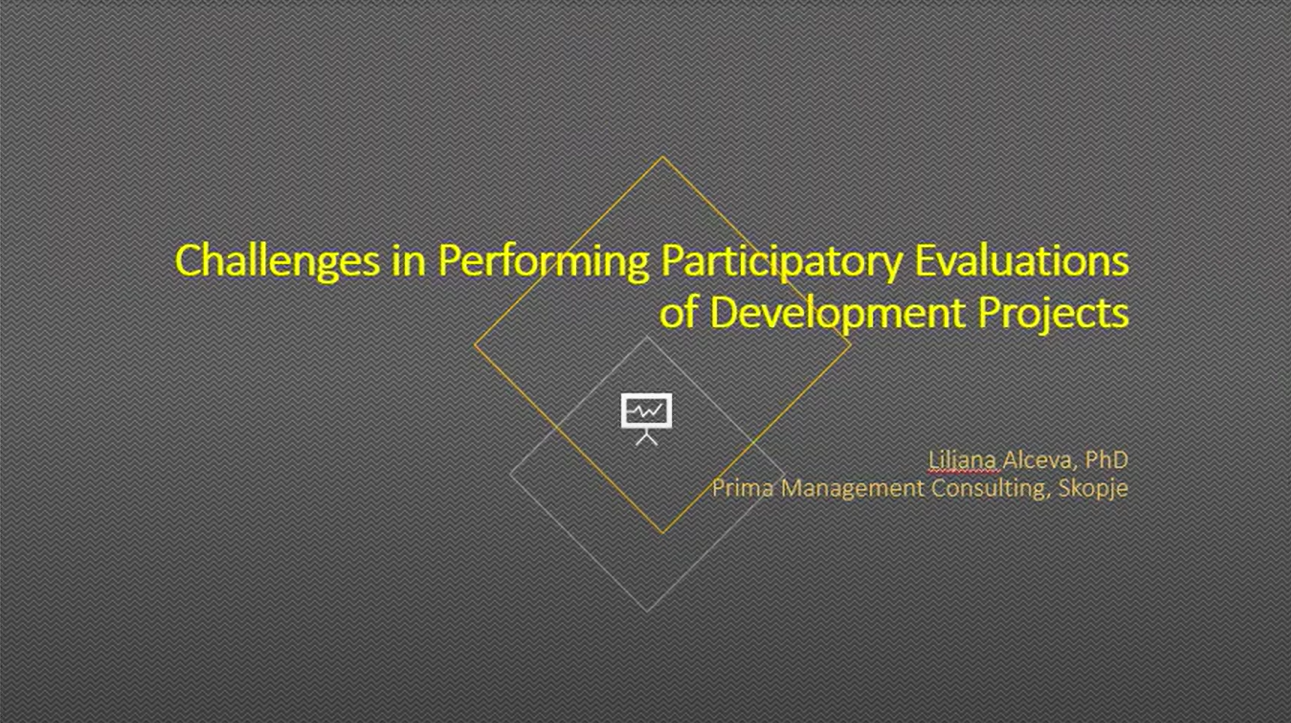 Challenges in Performing Participatory Evaluations of Development Projects

Liljana Alceva, PhD
Prima Management Consulting, Skopje